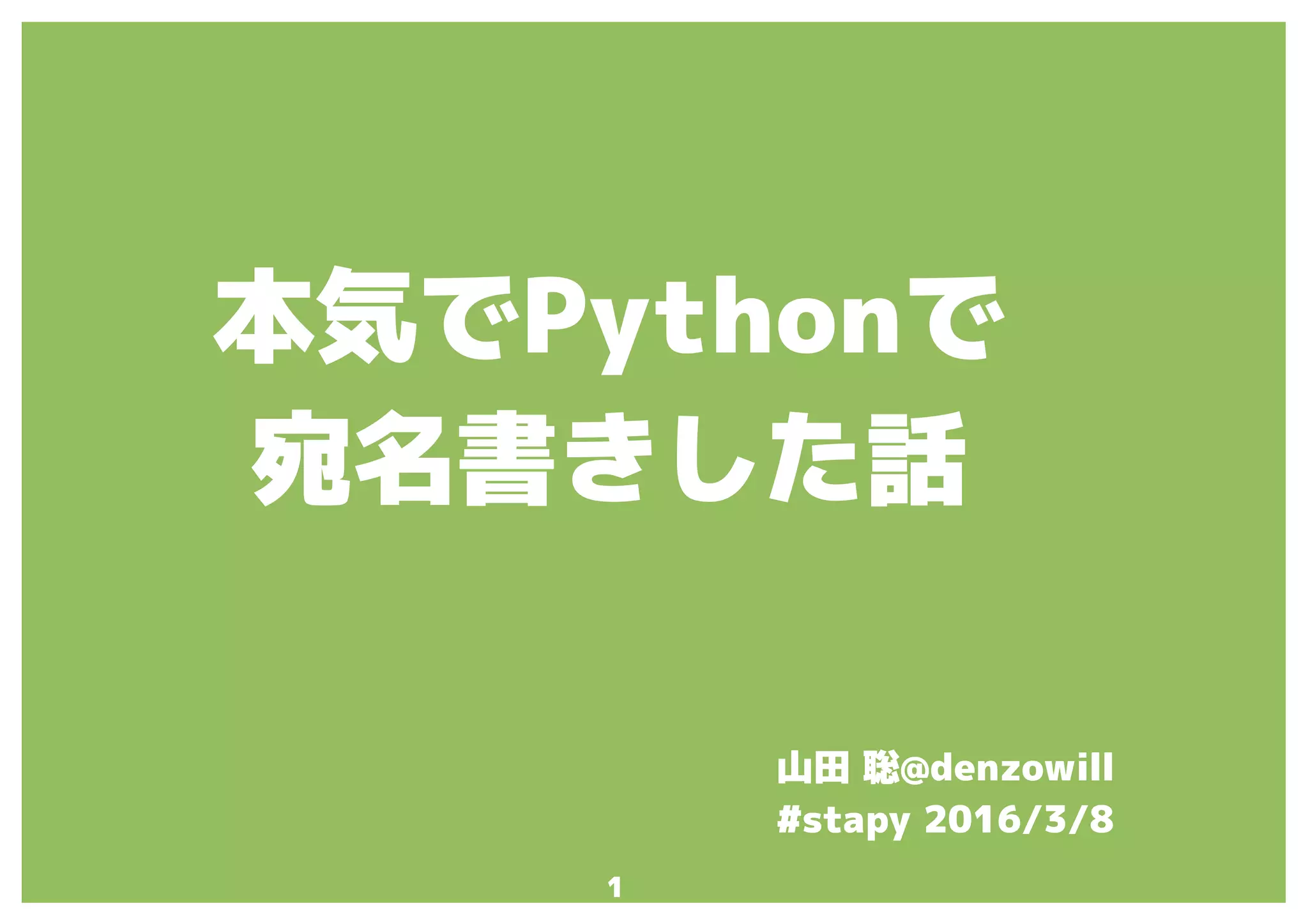 本気でPythonで
宛名書きした話

山田 聡@denzowill
#stapy 2016/3/8

1